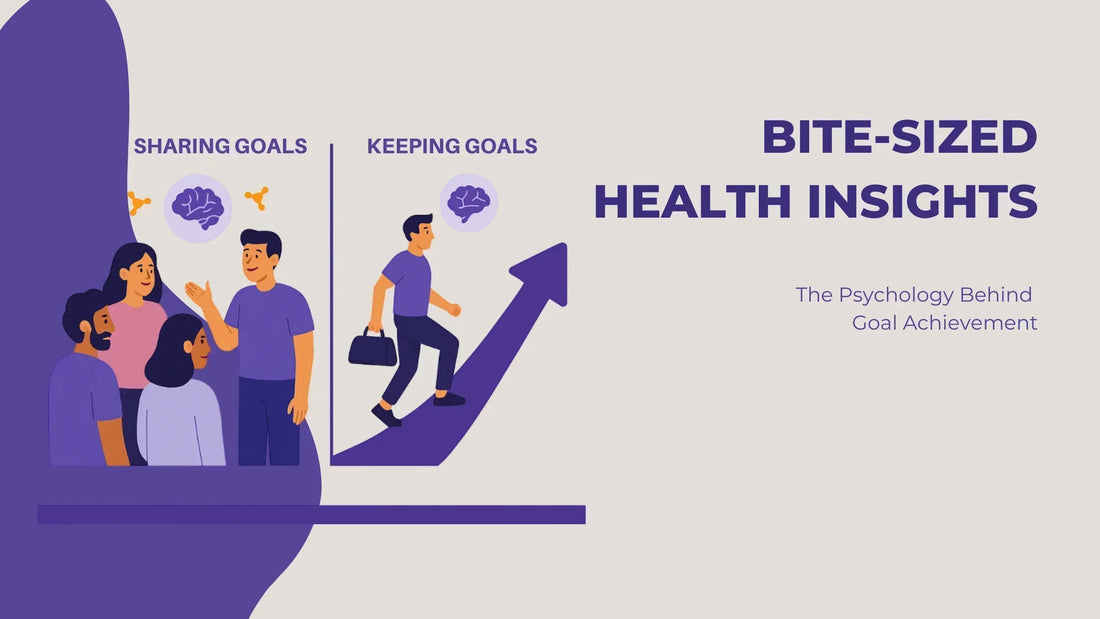 SHARING GOALS

KEEPING GOALS

BITE-SIZED HEALTH INSIGHTS

The Psychology Behind Goal Achievement